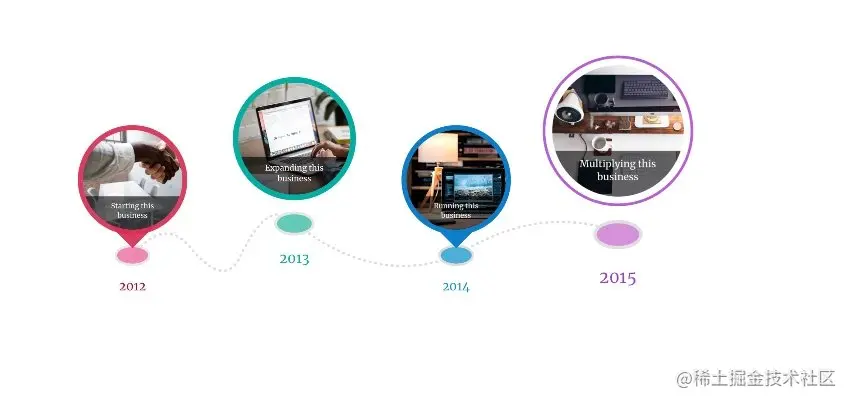 Starting this business

2012

Expanding this business

2013

Running this business

2014

Multiplying this business

2015

@稀土掘金技术社区